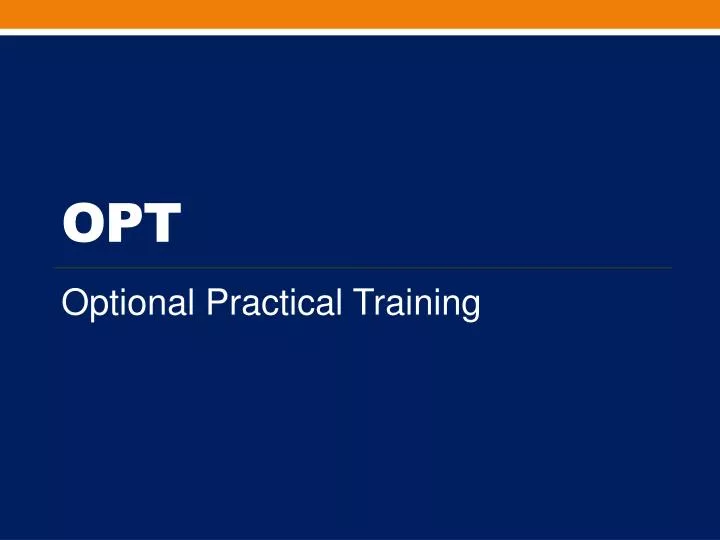 OPT

Optional Practical Training